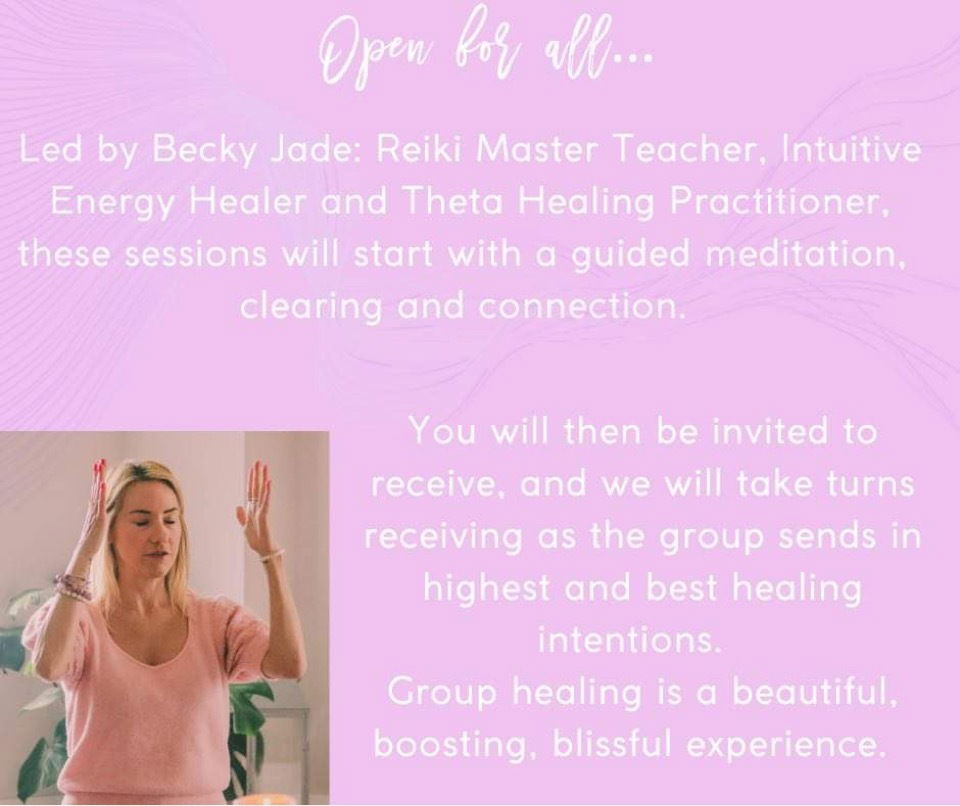 Open for all...

Led by Becky Jade: Reiki Master Teacher, Intuitive Energy Healer and Theta Healing Practitioner, these sessions will start with a guided meditation, clearing and connection.

You will then be invited to receive, and we will take turns receiving as the group sends in highest and best healing intentions.
Group healing is a beautiful, boosting, blissful experience.